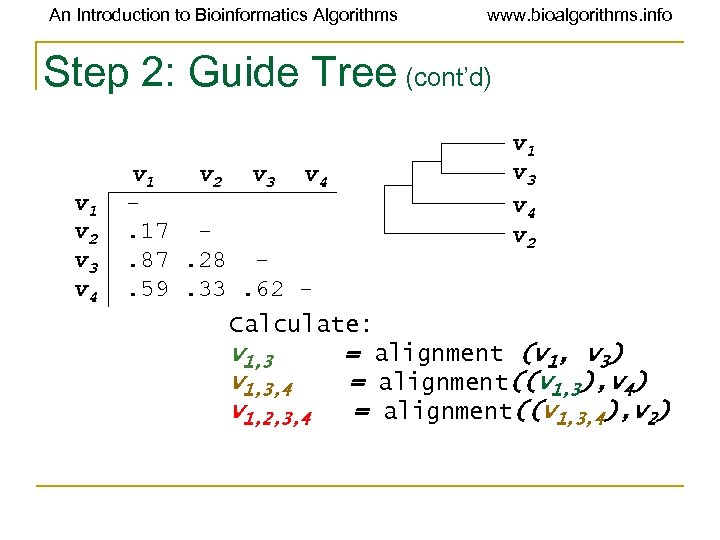 An Introduction to Bioinformatics Algorithms www.bioalgorithms.info

Step 2: Guide Tree (cont'd)

| | $v_1$ | $v_2$ | $v_3$ | $v_4$ |
|---|---|---|---|---|
| $v_1$ | - | | | |
| $v_2$ | .17 | - | | |
| $v_3$ | .87 | .28 | - | |
| $v_4$ | .59 | .33 | .62 | - |

$v_1$
$v_3$
$v_4$
$v_2$

Calculate:
$v_{1,3}$ = alignment $(v_1, v_3)$
$v_{1,3,4}$ = alignment$((v_{1,3}),v_4)$
$v_{1,2,3,4}$ = alignment$((v_{1,3,4}),v_2)$